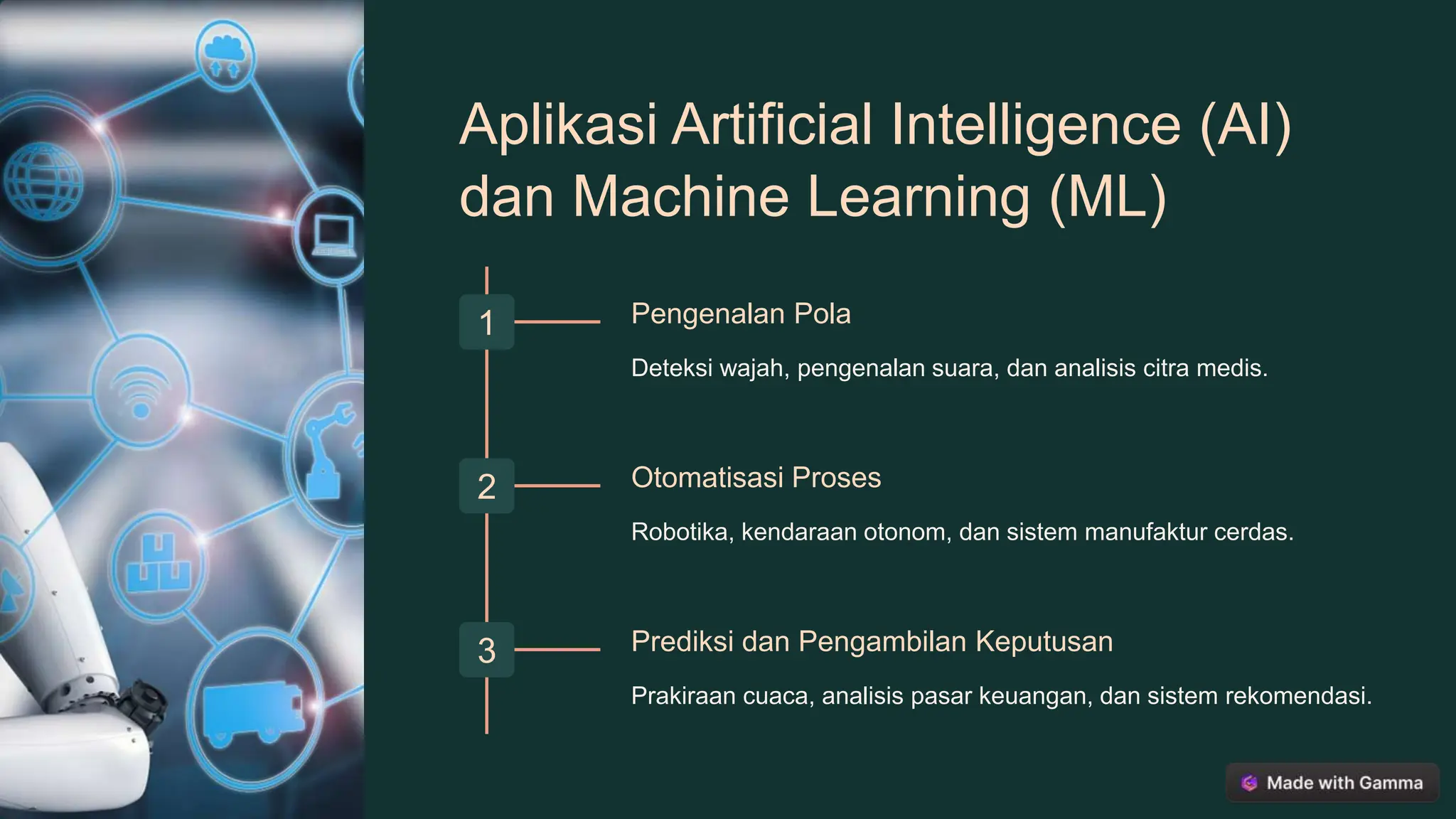 Aplikasi Artificial Intelligence (AI) dan Machine Learning (ML)

1

Pengenalan Pola

Deteksi wajah, pengenalan suara, dan analisis citra medis.

2

Otomatisasi Proses

Robotika, kendaraan otonom, dan sistem manufaktur cerdas.

3

Prediksi dan Pengambilan Keputusan

Prakiraan cuaca, analisis pasar keuangan, dan sistem rekomendasi.

Made with Gamma